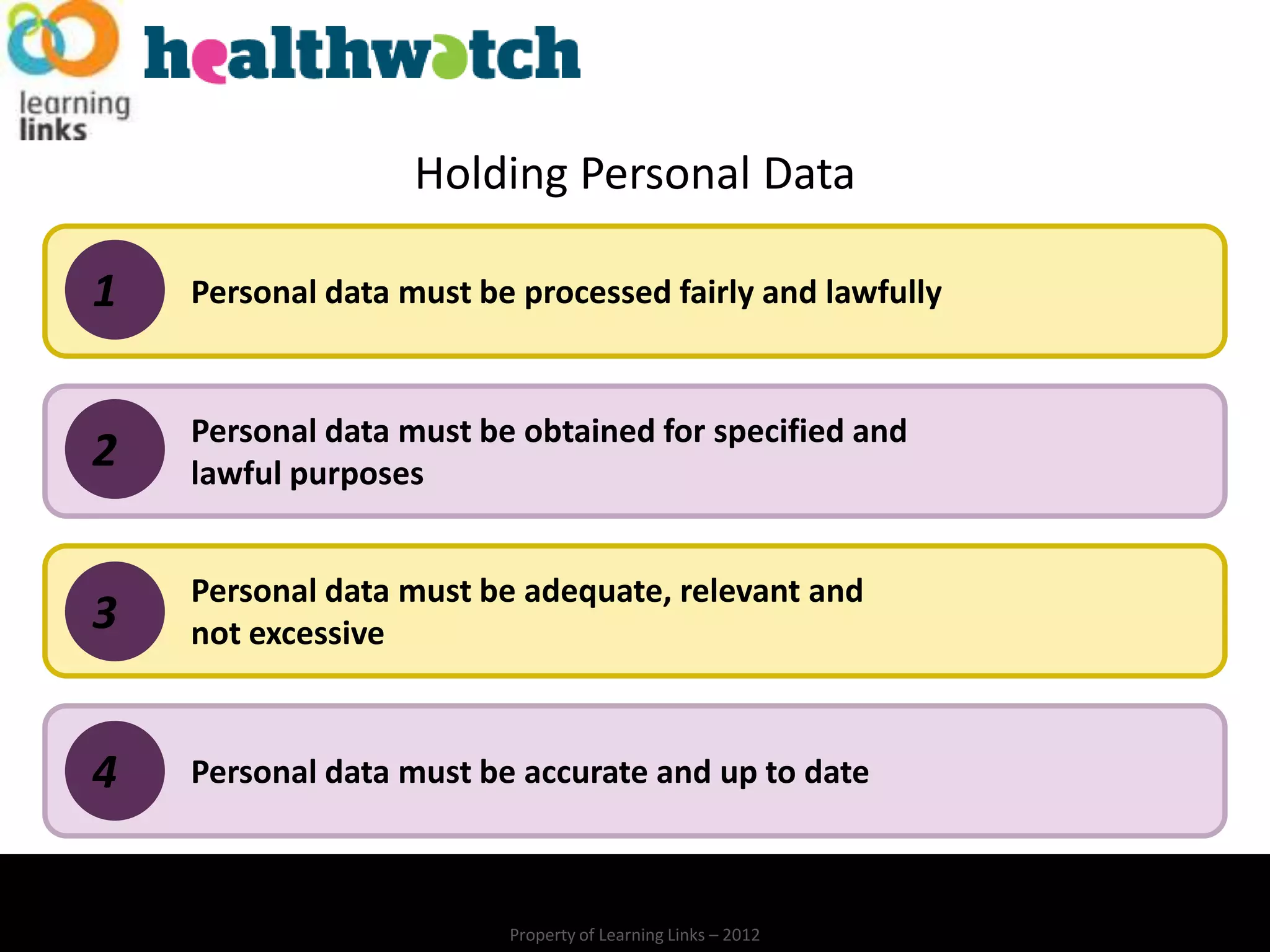 learning links

healthwatch

Holding Personal Data

1 Personal data must be processed fairly and lawfully

2 Personal data must be obtained for specified and lawful purposes

3 Personal data must be adequate, relevant and not excessive

4 Personal data must be accurate and up to date

Property of Learning Links – 2012